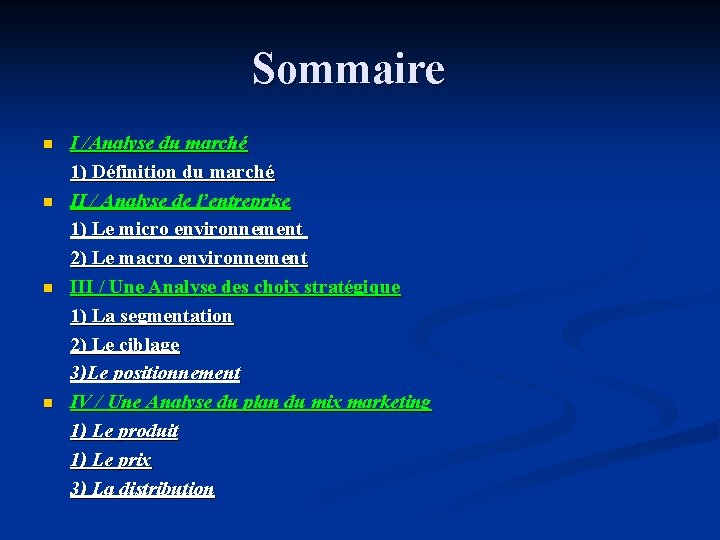 Sommaire

I /Analyse du marché

1) Définition du marché

II / Analyse de l'entreprise

1) Le micro environnement

2) Le macro environnement

III / Une Analyse des choix stratégique

1) La segmentation

2) Le ciblage

3)Le positionnement

IV / Une Analyse du plan du mix marketing

1) Le produit

1) Le prix

3) La distribution